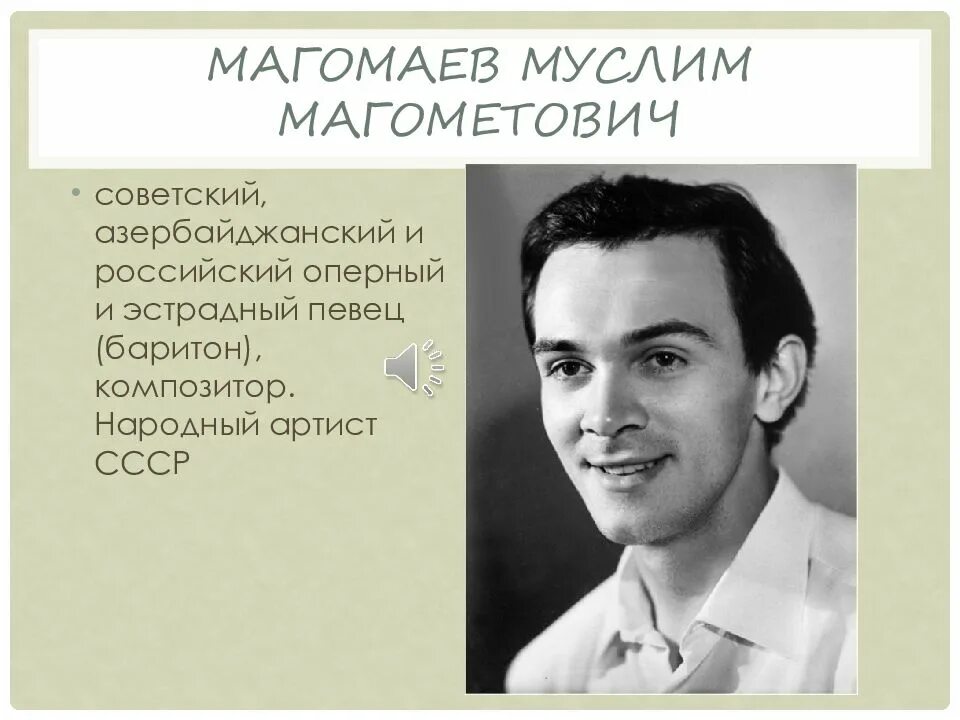 МАГОМАЕВ МУСЛИМ МАГОМЕТОВИЧ

• советский, азербайджанский и российский оперный и эстрадный певец (баритон), композитор. Народный артист СССР